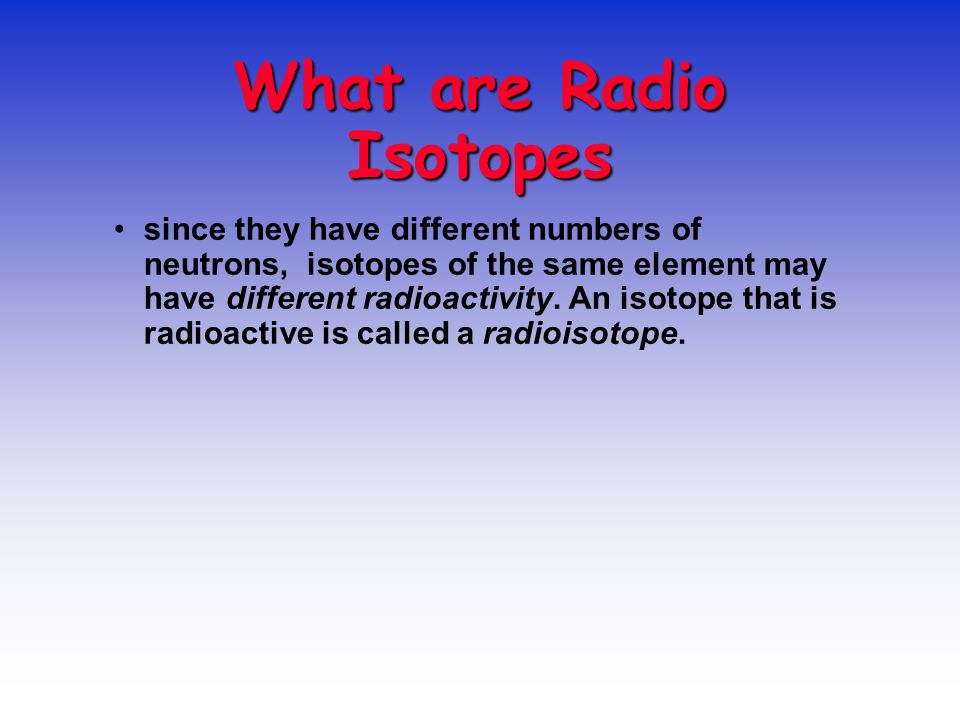 What are Radio Isotopes

• since they have different numbers of neutrons, isotopes of the same element may have different radioactivity. An isotope that is radioactive is called a radioisotope.